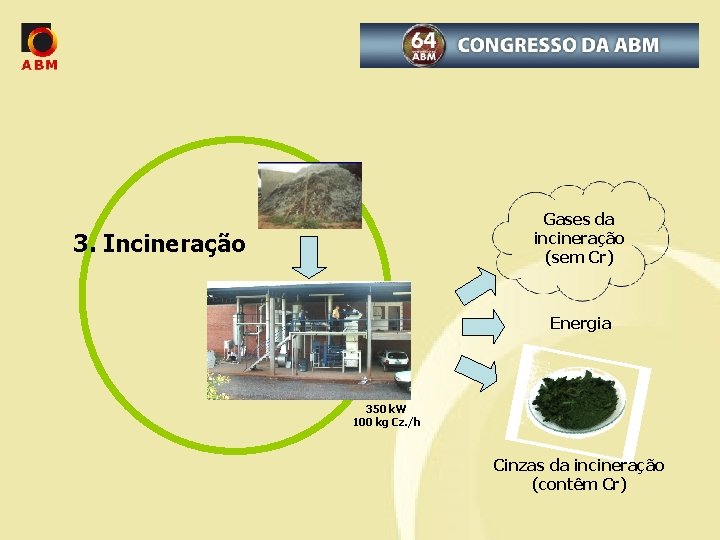 ABM

64 ABM CONGRESSO DA ABM

3. Incineração

350 kW
100 kg Cz./h

Gases da incineração (sem Cr)

Energia

Cinzas da incineração (contêm Cr)